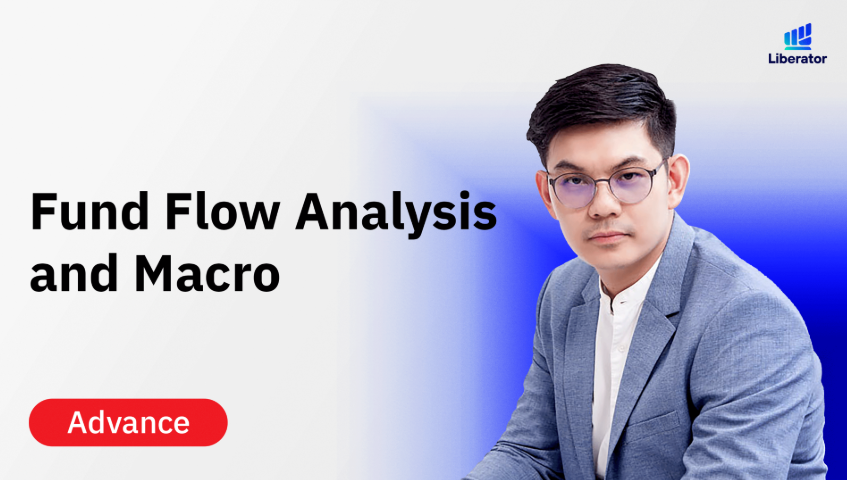 Liberator

Fund Flow Analysis and Macro

Advance